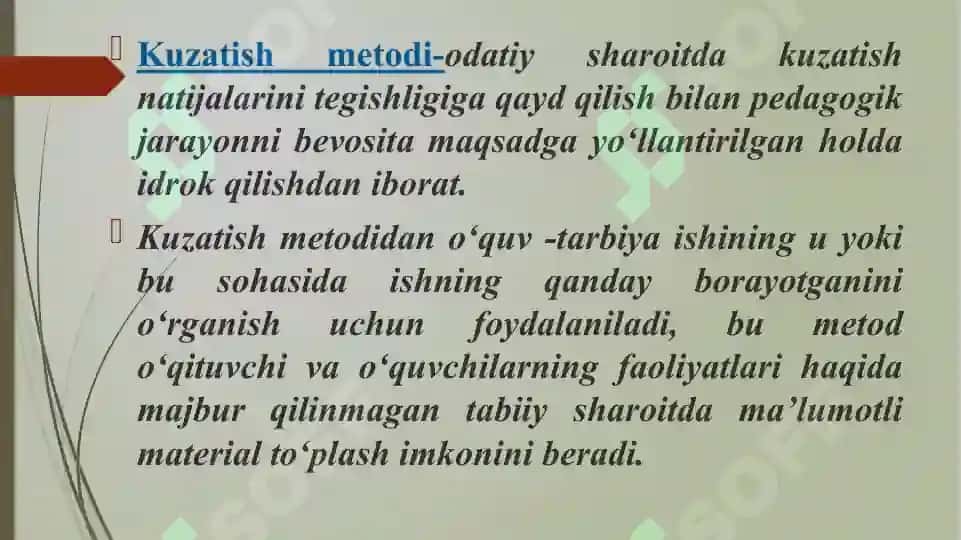 Kuzatish metodi-odatiy sharoitda kuzatish natijalarini tegishligiga qayd qilish bilan pedagogik jarayonni bevosita maqsadga yo‘llantirilgan holda idrok qilishdan iborat.

Kuzatish metodidan o‘quv -tarbiya ishining u yoki bu sohasida ishning qanday borayotganini o‘rganish uchun foydalaniladi, bu metod o‘qituvchi va o‘quvchilarning faoliyatlari haqida majbur qilinmagan tabiiy sharoitda ma’lumotli material to‘plash imkonini beradi.